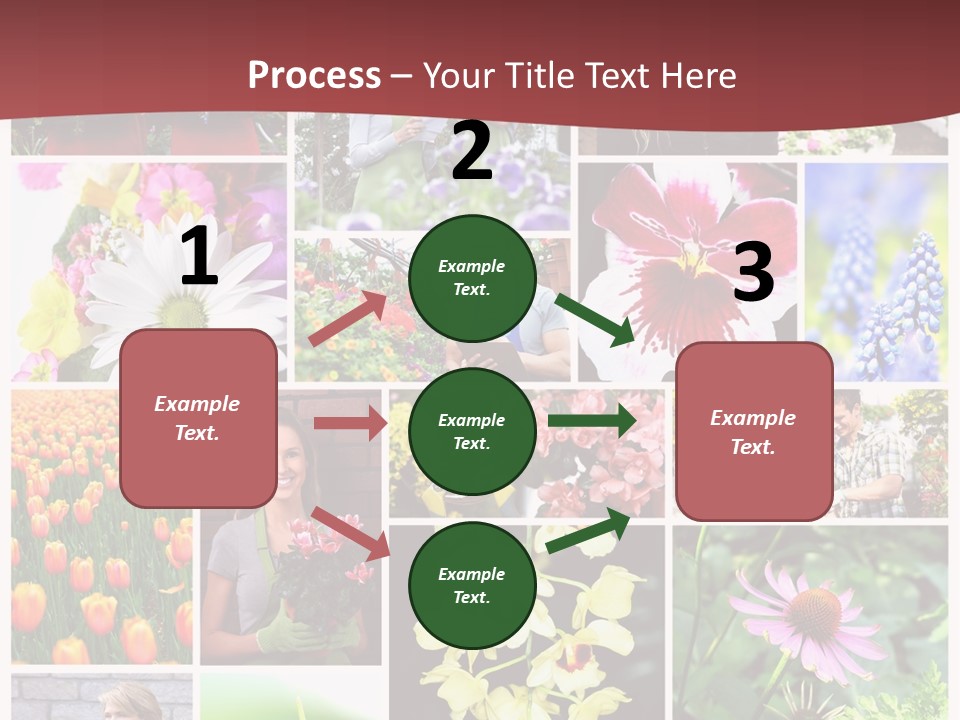 Process – Your Title Text Here

1

Example Text.

2

Example Text.

Example Text.

Example Text.

3

Example Text.